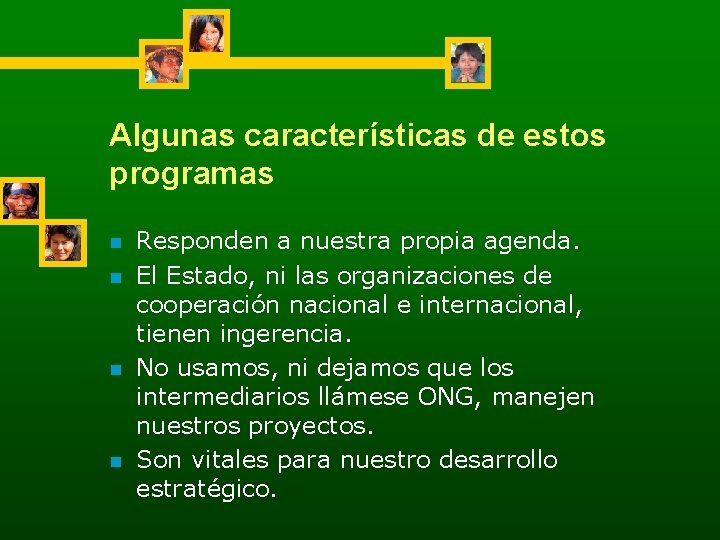 Algunas características de estos programas

- Responden a nuestra propia agenda.
- El Estado, ni las organizaciones de cooperación nacional e internacional, tienen ingerencia.
- No usamos, ni dejamos que los intermediarios llámese ONG, manejen nuestros proyectos.
- Son vitales para nuestro desarrollo estratégico.